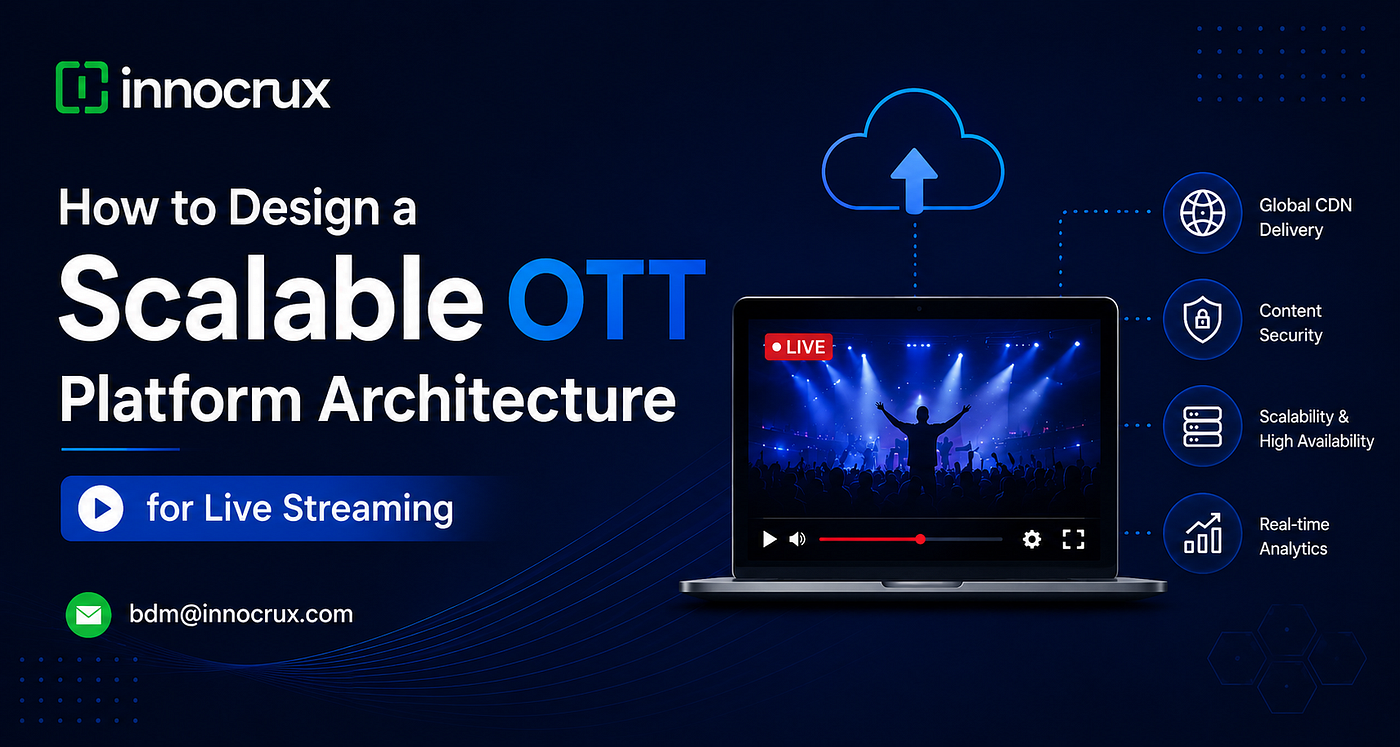 innocrux

How to Design a Scalable OTT Platform Architecture

for Live Streaming

bdm@innocrux.com

LIVE

Global CDN Delivery

Content Security

Scalability & High Availability

Real-time Analytics